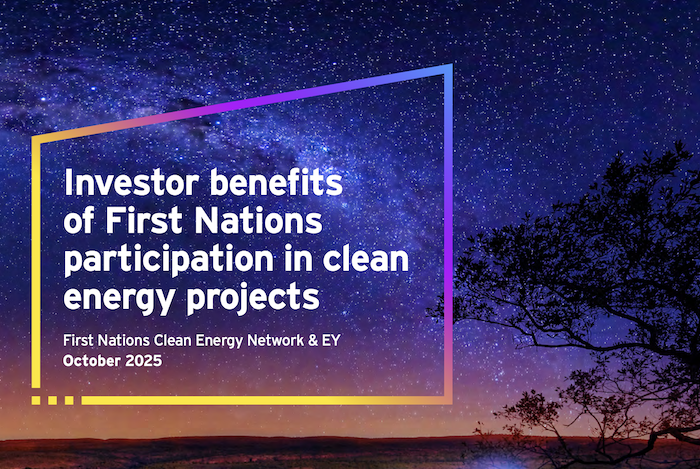 Investor benefits of First Nations participation in clean energy projects

First Nations Clean Energy Network & EY
October 2025